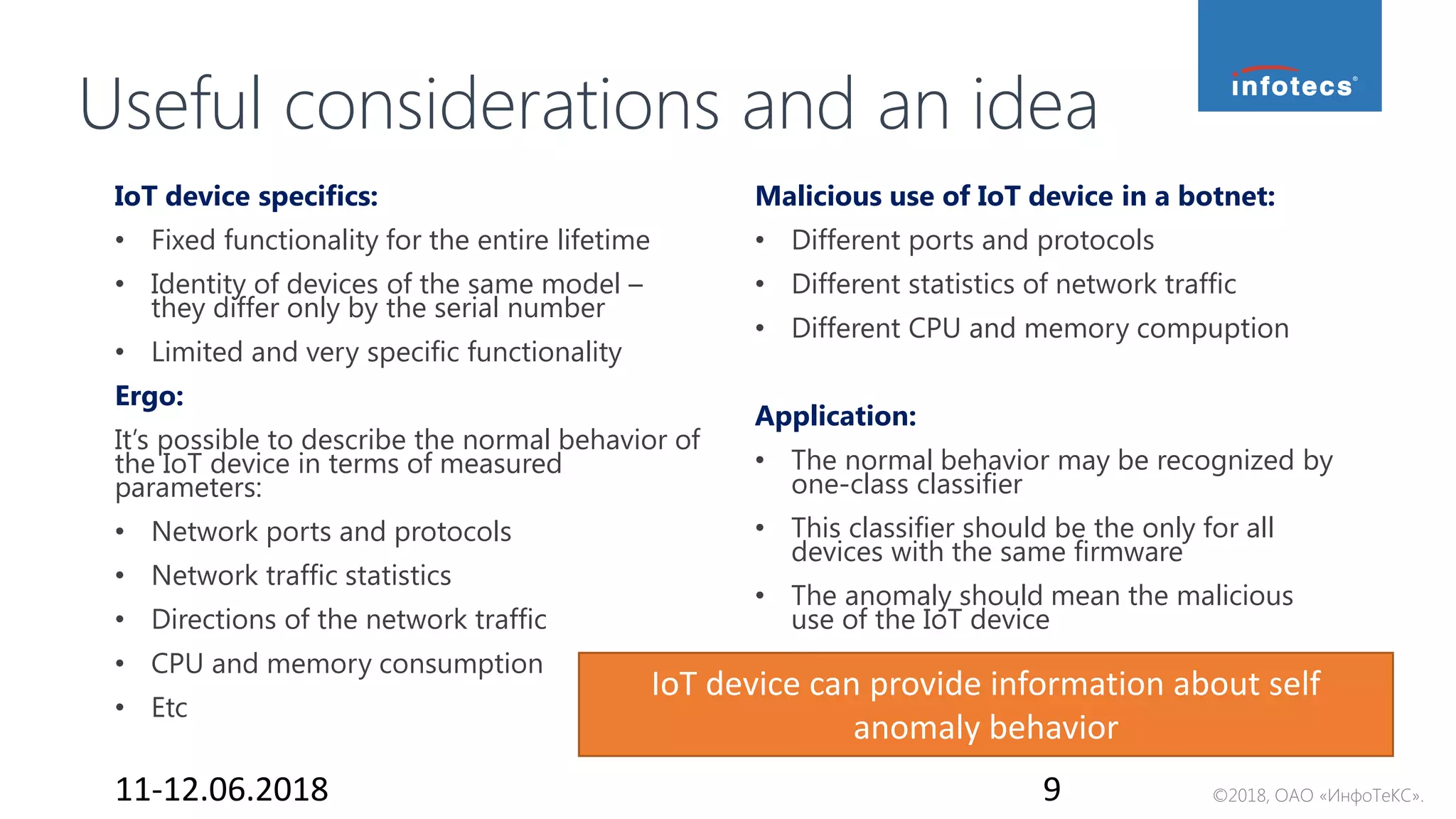 Useful considerations and an idea

infotecs®

IoT device specifics:

• Fixed functionality for the entire lifetime
• Identity of devices of the same model – they differ only by the serial number
• Limited and very specific functionality

Ergo:

It's possible to describe the normal behavior of the IoT device in terms of measured parameters:

• Network ports and protocols
• Network traffic statistics
• Directions of the network traffic
• CPU and memory consumption
• Etc

Malicious use of IoT device in a botnet:

• Different ports and protocols
• Different statistics of network traffic
• Different CPU and memory compuption

Application:

• The normal behavior may be recognized by one-class classifier
• This classifier should be the only for all devices with the same firmware
• The anomaly should mean the malicious use of the IoT device

IoT device can provide information about self anomaly behavior

11-12.06.2018

9

©2018, ОАО «ИнфоТеКС».